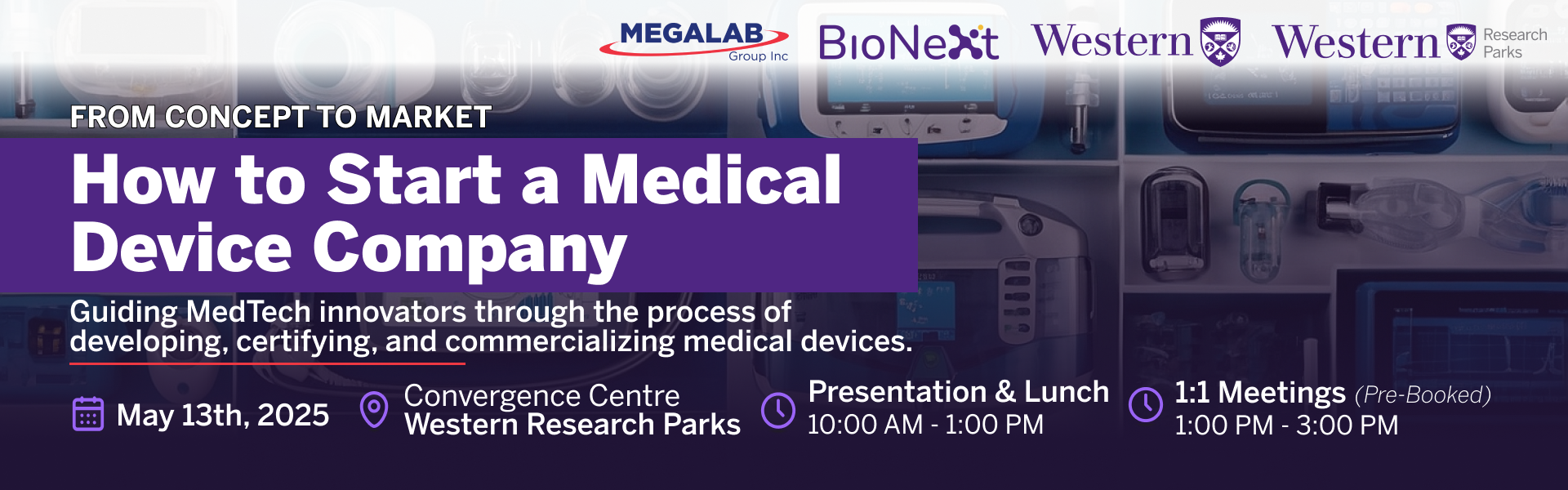 MEGALAB Group Inc

BioNext

Western

Western Research Parks

FROM CONCEPT TO MARKET

How to Start a Medical Device Company

Guiding MedTech innovators through the process of developing, certifying, and commercializing medical devices.

May 13th, 2025

Convergence Centre
Western Research Parks

Presentation & Lunch
10:00 AM - 1:00 PM

1:1 Meetings (Pre-Booked)
1:00 PM - 3:00 PM